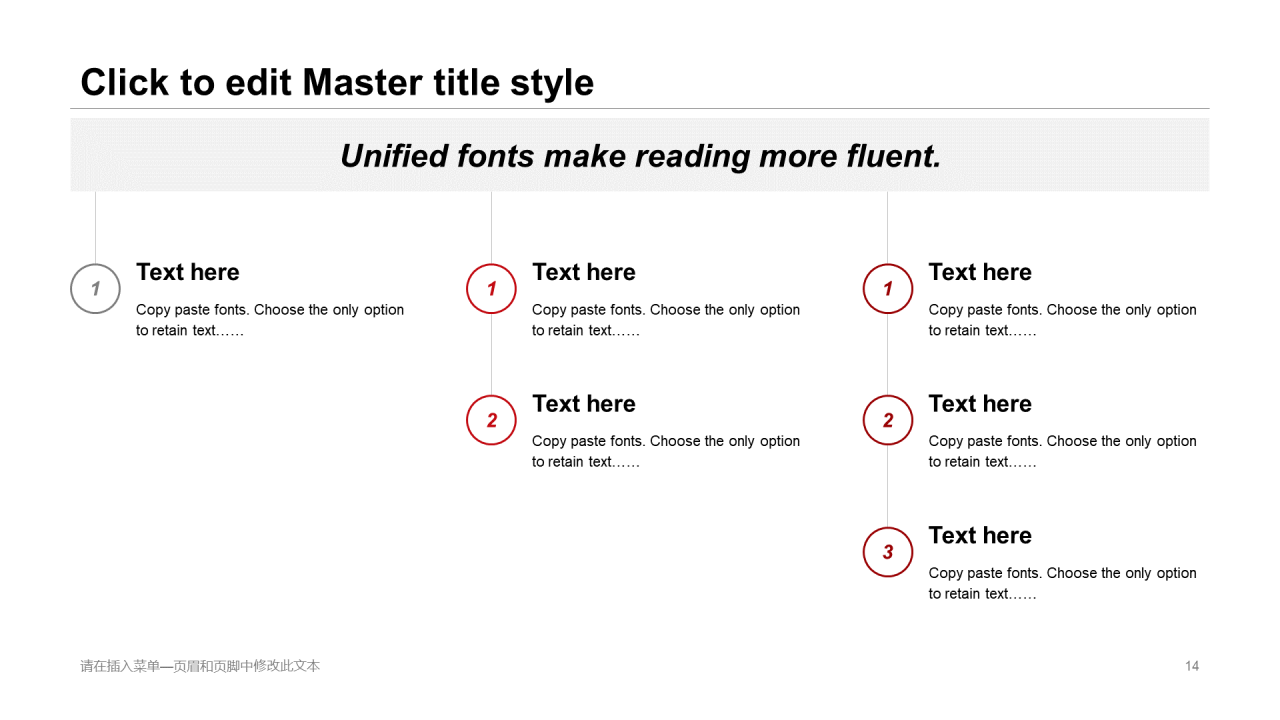 Click to edit Master title style

Unified fonts make reading more fluent.

1

Text here

Copy paste fonts. Choose the only option to retain text……

1

Text here

Copy paste fonts. Choose the only option to retain text……

2

Text here

Copy paste fonts. Choose the only option to retain text……

1

Text here

Copy paste fonts. Choose the only option to retain text……

2

Text here

Copy paste fonts. Choose the only option to retain text……

3

Text here

Copy paste fonts. Choose the only option to retain text……

请在插入菜单—页眉和页脚中修改此文本

14